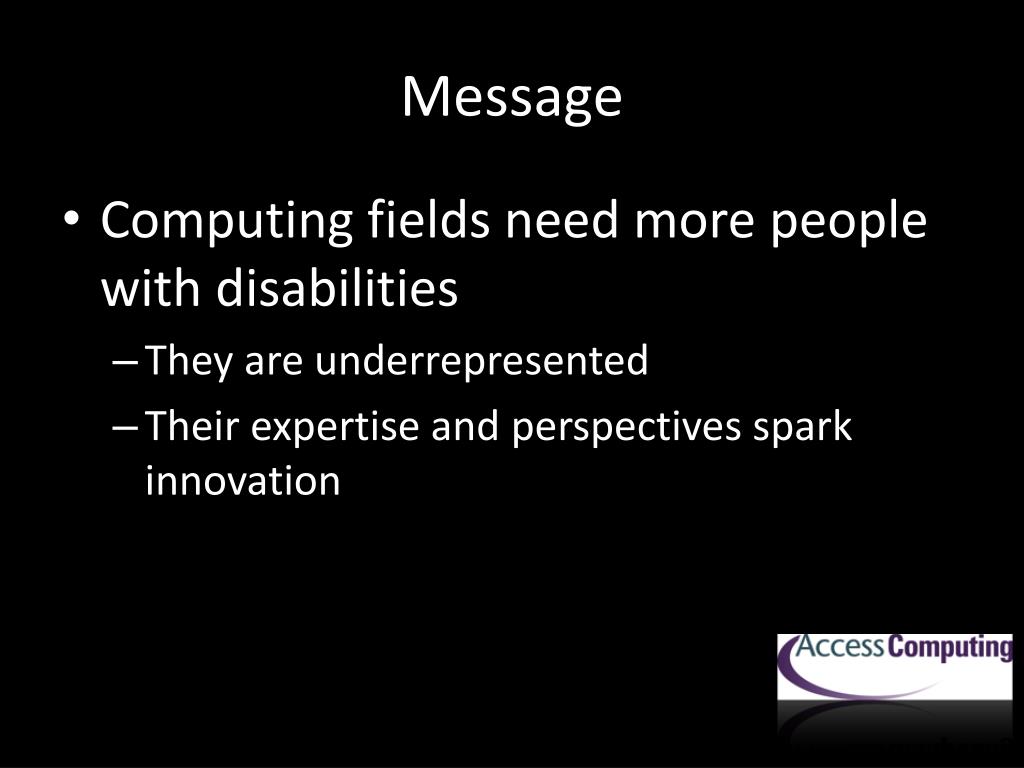 Message

• Computing fields need more people with disabilities
– They are underrepresented
– Their expertise and perspectives spark innovation

AccessComputing